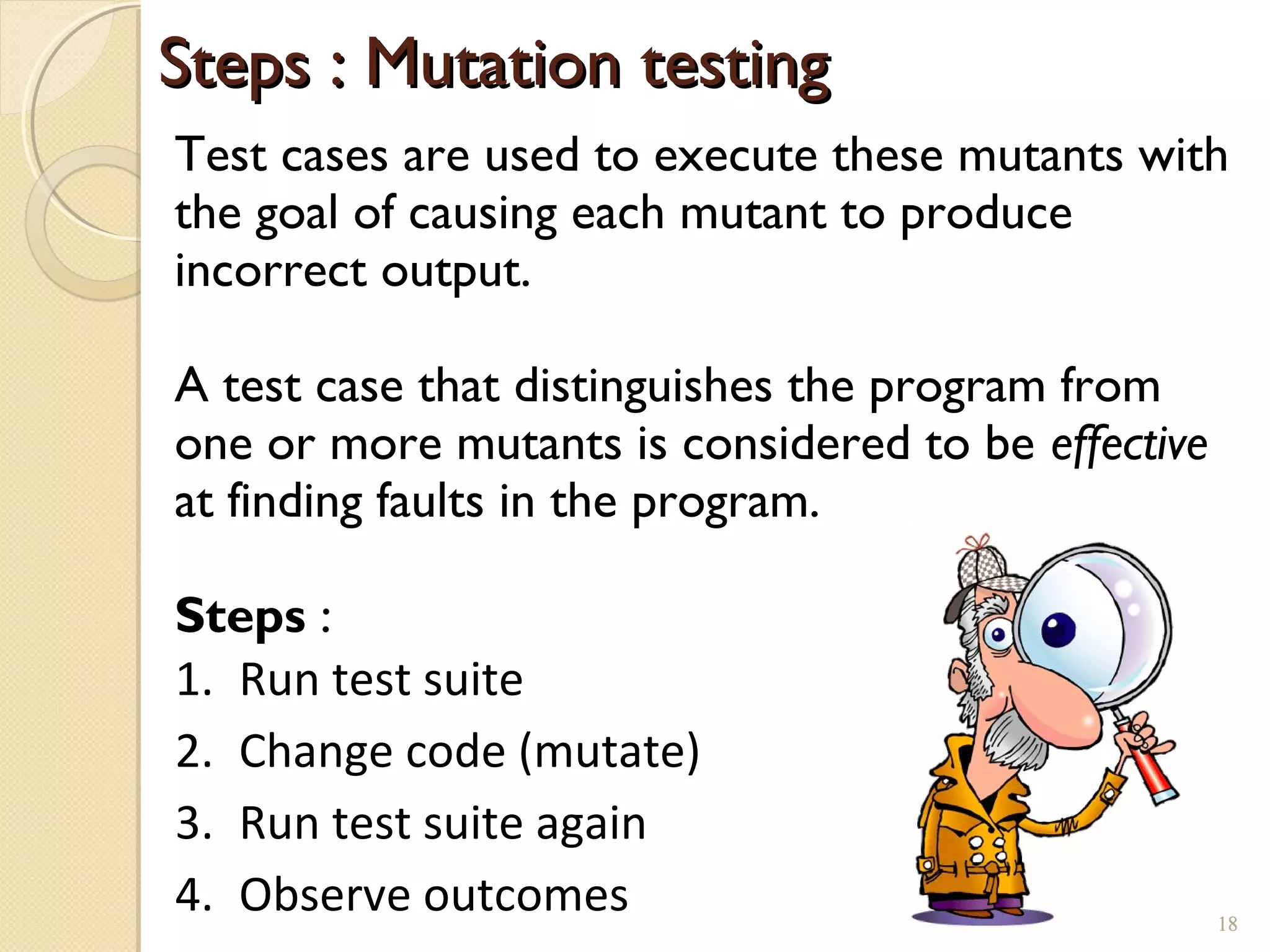 Steps : Mutation testing

Test cases are used to execute these mutants with the goal of causing each mutant to produce incorrect output.

A test case that distinguishes the program from one or more mutants is considered to be effective at finding faults in the program.

Steps :
1. Run test suite
2. Change code (mutate)
3. Run test suite again
4. Observe outcomes

18